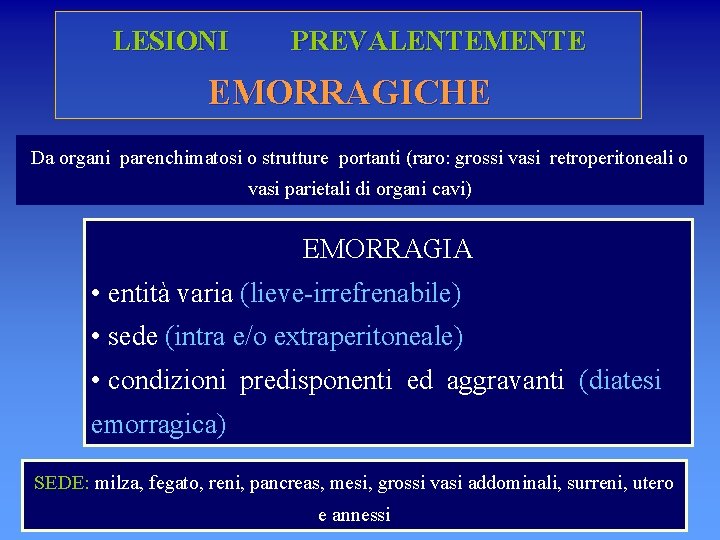 LESIONI PREVALENTEMENTE
EMORRAGICHE

Da organi parenchimatosi o strutture portanti (raro: grossi vasi retroperitoneali o vasi parietali di organi cavi)

EMORRAGIA
• entità varia (lieve-irrefrenabile)
• sede (intra e/o extraperitoneale)
• condizioni predisponenti ed aggravanti (diatesi emorragica)

SEDE: milza, fegato, reni, pancreas, mesi, grossi vasi addominali, surreni, utero e annessi